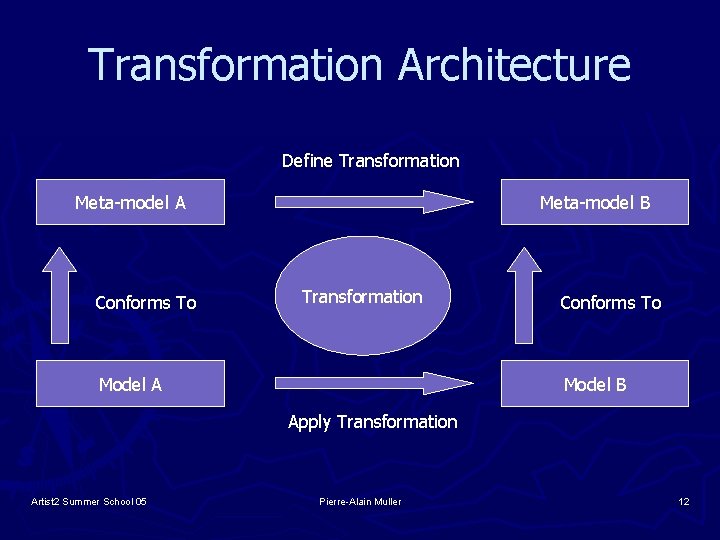 Transformation Architecture

Define Transformation

Meta-model A

Meta-model B

Conforms To

Transformation

Conforms To

Model A

Model B

Apply Transformation

Artist2 Summer School 05

Pierre-Alain Muller

12